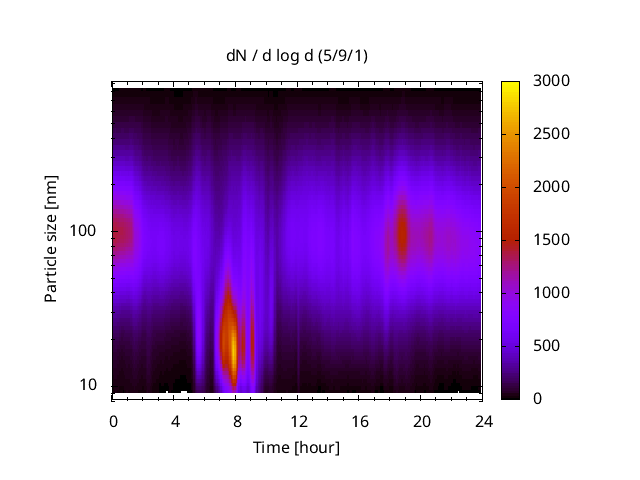 dN / d log d (5/9/1)

Particle size [nm]

100

10

0 4 8 12 16 20 24

Time [hour]

3000
2500
2000
1500
1000
500
0